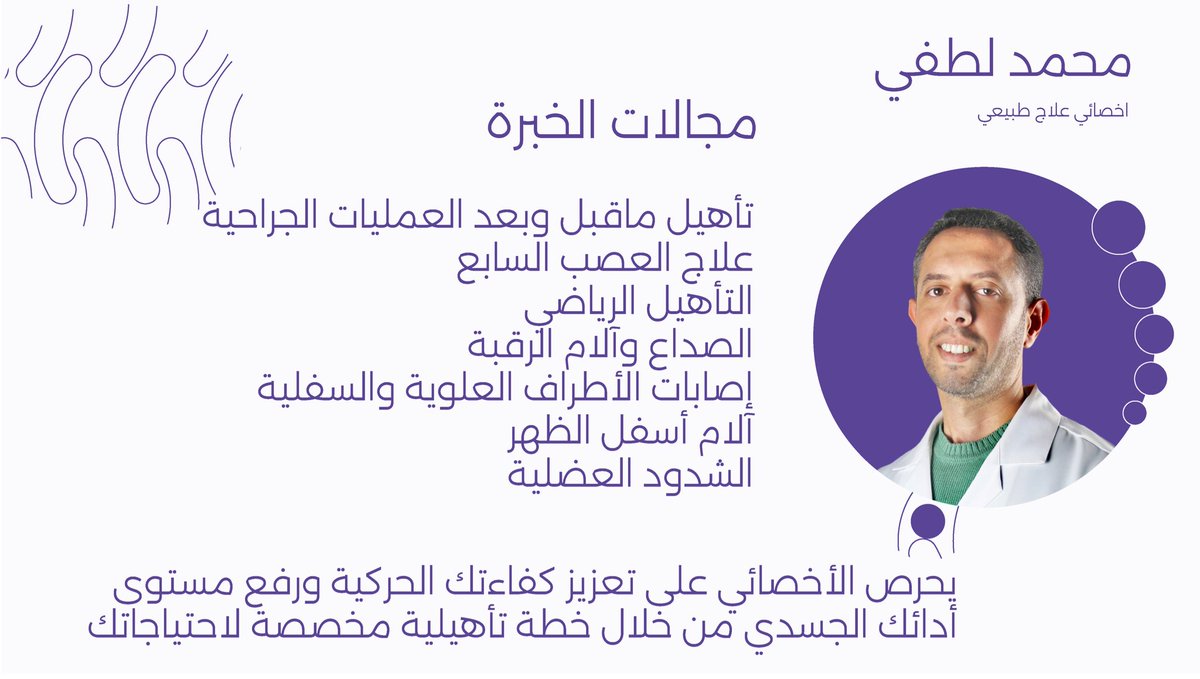 محمد لطفي

اخصائي علاج طبيعي

مجالات الخبرة

تأهيل ماقبل وبعد العمليات الجراحية
علاج العصب السابع
التأهيل الرياضي
الصداع وآلام الرقبة
إصابات الأطراف العلوية والسفلية
آلام أسفل الظهر
الشدود العضلية

يحرص الأخصائي على تعزيز كفاءتك الحركية ورفع مستوى أدائك الجسدي من خلال خطة تأهيلية مخصصة لاحتياجاتك